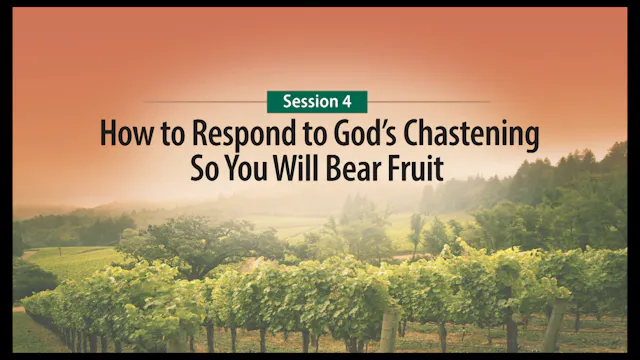 Session 4

How to Respond to God's Chastening So You Will Bear Fruit